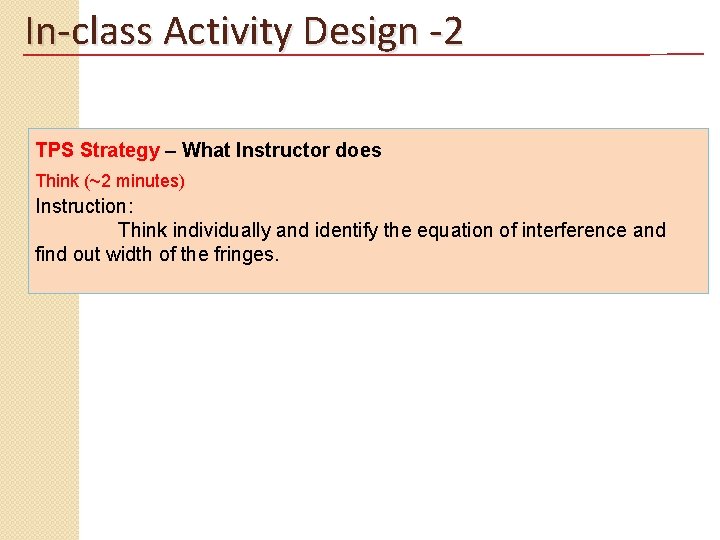 In-class Activity Design -2

TPS Strategy – What Instructor does

Think (~2 minutes)

Instruction:

Think individually and identify the equation of interference and find out width of the fringes.